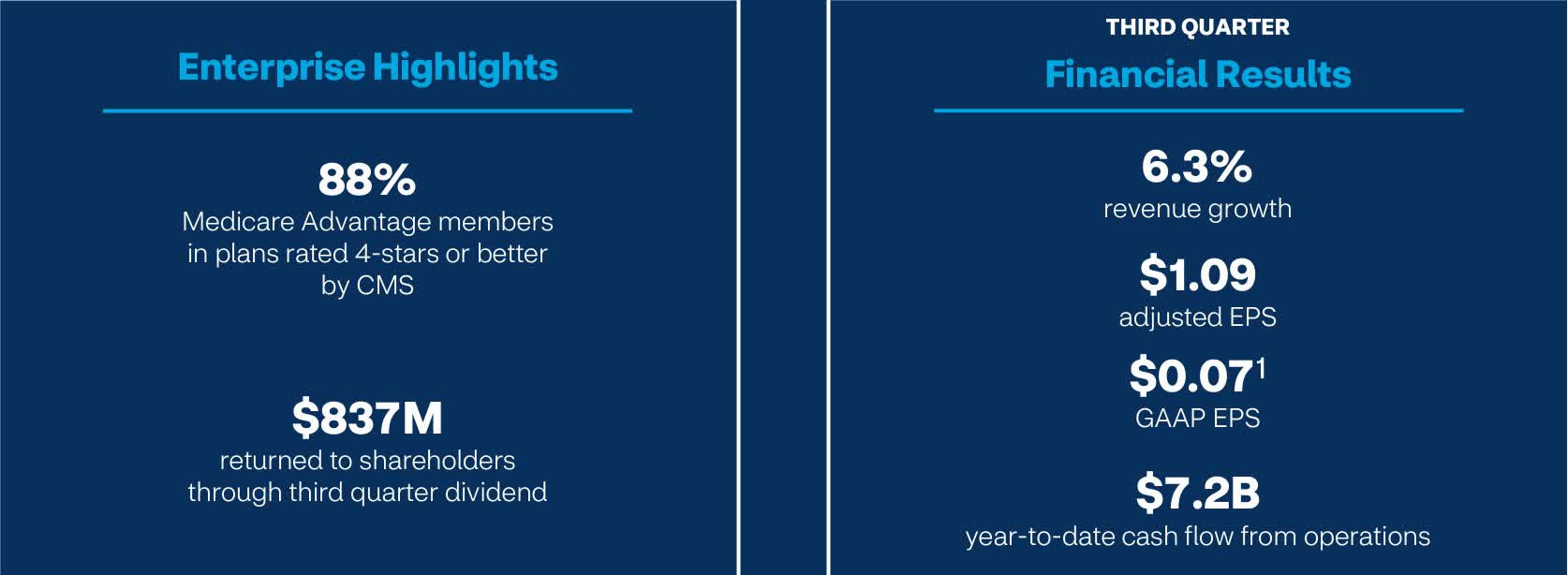 Enterprise Highlights

88%
Medicare Advantage members in plans rated 4-stars or better by CMS

$837M
returned to shareholders through third quarter dividend

THIRD QUARTER
Financial Results

6.3%
revenue growth

$1.09
adjusted EPS

$0.07$^1$
GAAP EPS

$7.2B
year-to-date cash flow from operations